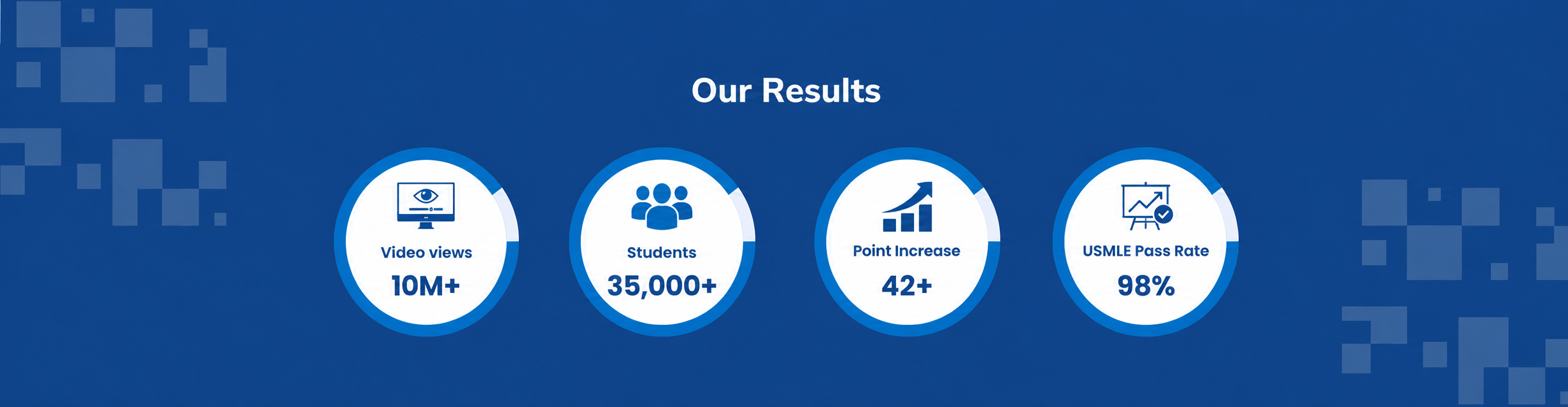 Our Results

Video views
10M+

Students
35,000+

Point Increase
42+

USMLE Pass Rate
98%